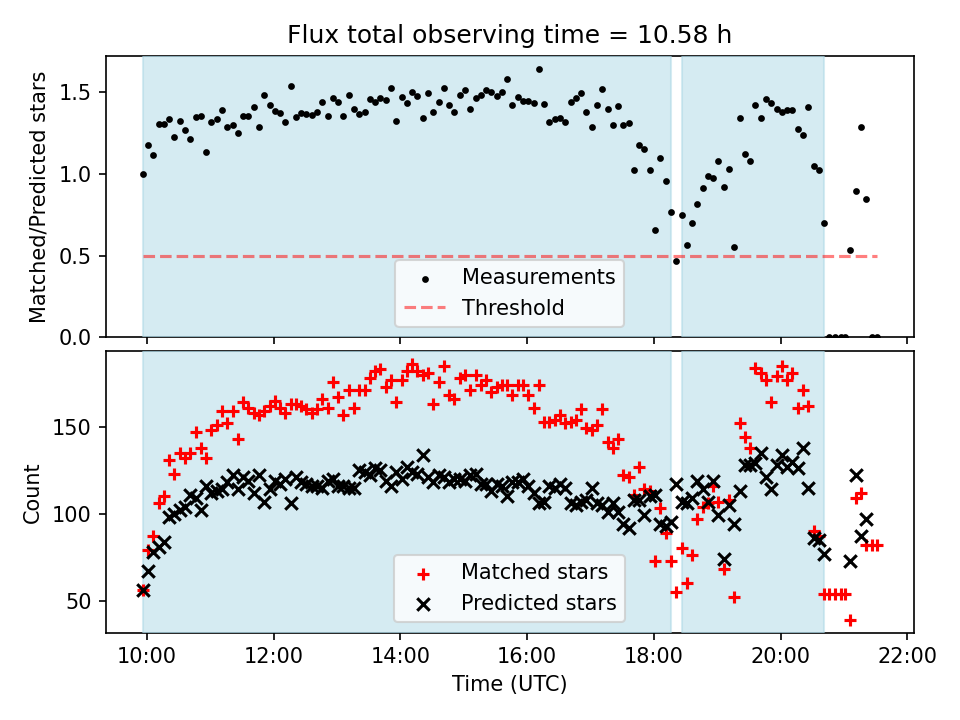 Flux total observing time = 10.58 h

Matched/Predicted stars

1.5
1.0
0.5
0.0

Measurements
Threshold

Count

150
100
50

Matched stars
Predicted stars

10:00 12:00 14:00 16:00 18:00 20:00 22:00

Time (UTC)